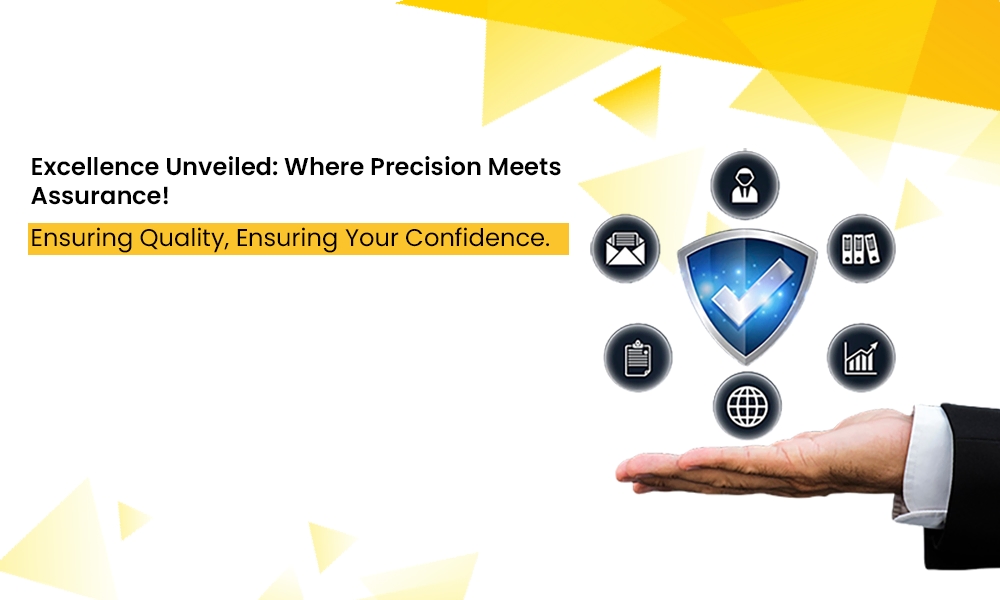 Excellence Unveiled: Where Precision Meets Assurance!

Ensuring Quality, Ensuring Your Confidence.